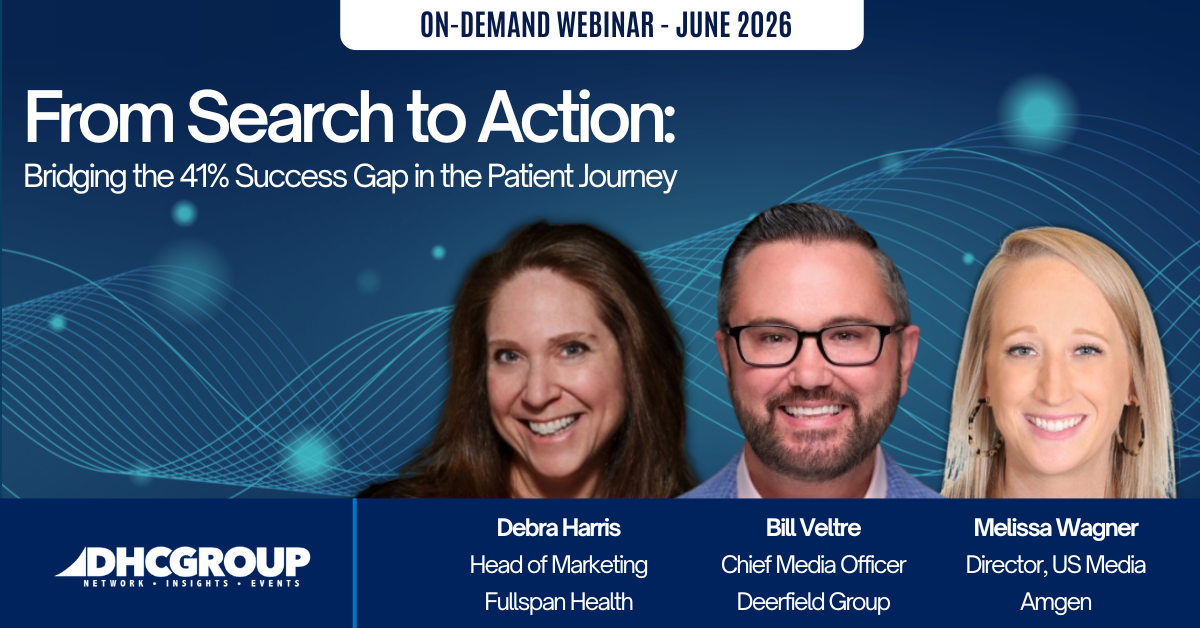 ON-DEMAND WEBINAR - JUNE 2026

From Search to Action:
Bridging the 41% Success Gap in the Patient Journey

DHCGROUP
NETWORK • INSIGHTS • EVENTS

Debra Harris
Head of Marketing
Fullspan Health

Bill Veltre
Chief Media Officer
Deerfield Group

Melissa Wagner
Director, US Media
Amgen